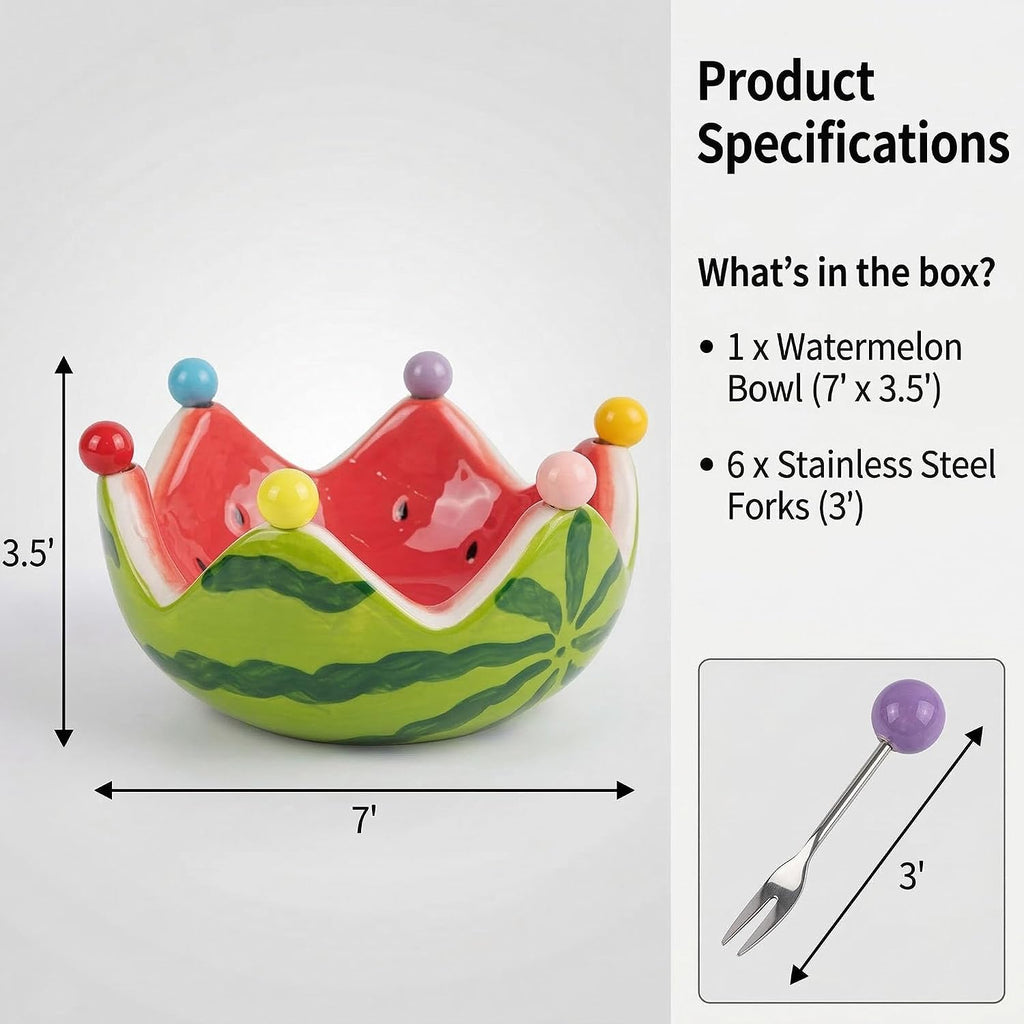 3.5'

7'

Product Specifications

What's in the box?

• 1 x Watermelon Bowl (7' x 3.5')

• 6 x Stainless Steel Forks (3')

3'